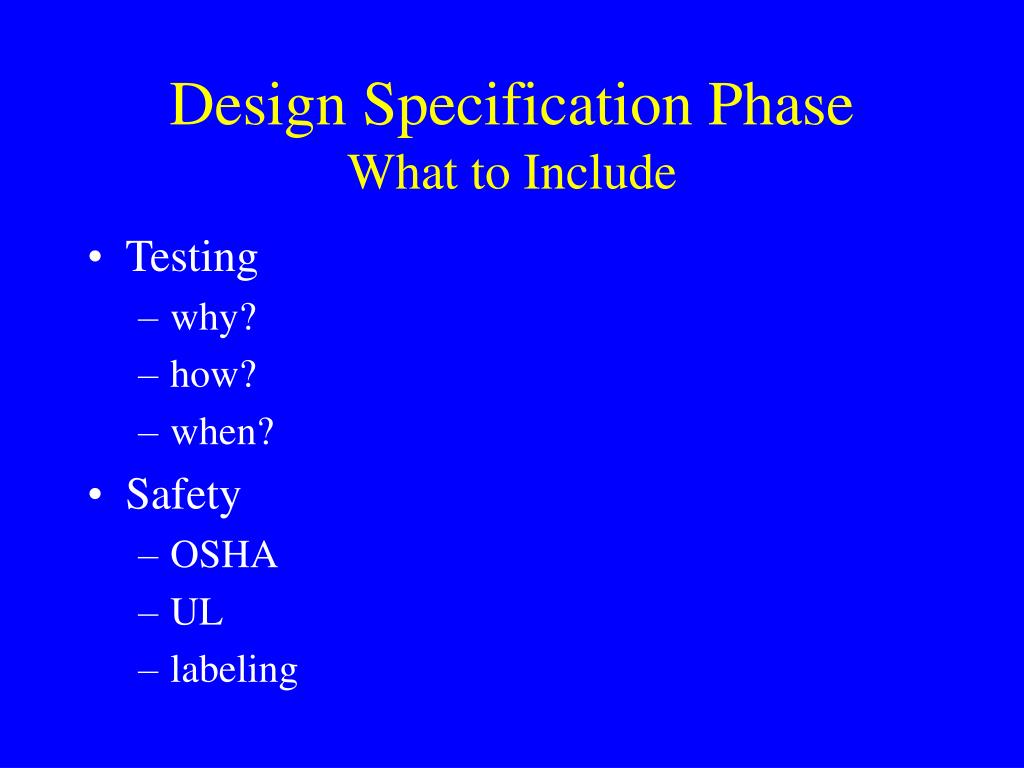 Design Specification Phase
What to Include

• Testing
– why?
– how?
– when?
• Safety
– OSHA
– UL
– labeling